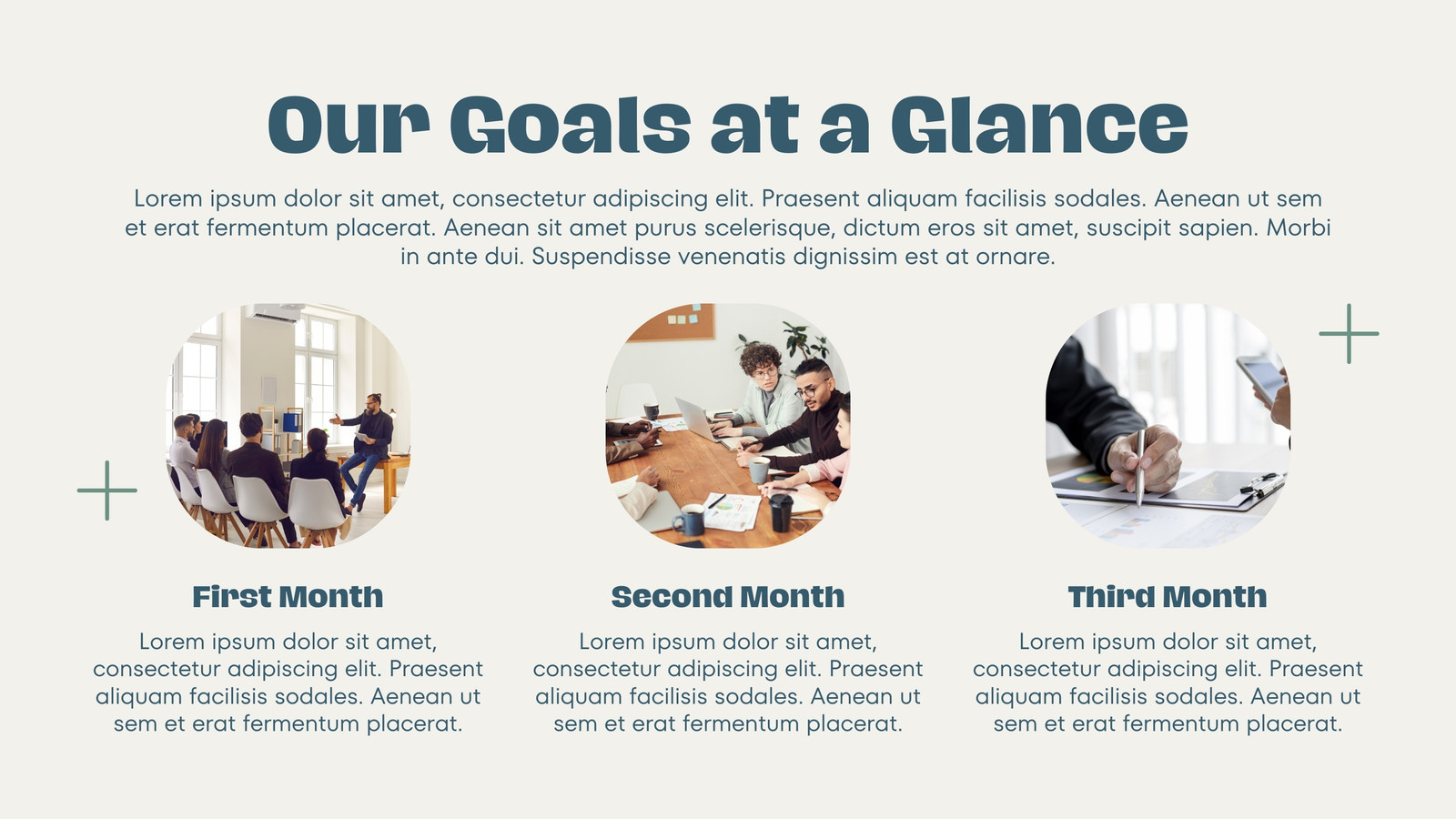 Our Goals at a Glance

Lorem ipsum dolor sit amet, consectetur adipiscing elit. Praesent aliquam facilisis sodales. Aenean ut sem et erat fermentum placerat. Aenean sit amet purus scelerisque, dictum eros sit amet, suscipit sapien. Morbi in ante dui. Suspendisse venenatis dignissim est at ornare.

First Month

Lorem ipsum dolor sit amet, consectetur adipiscing elit. Praesent aliquam facilisis sodales. Aenean ut sem et erat fermentum placerat.

Second Month

Lorem ipsum dolor sit amet, consectetur adipiscing elit. Praesent aliquam facilisis sodales. Aenean ut sem et erat fermentum placerat.

Third Month

Lorem ipsum dolor sit amet, consectetur adipiscing elit. Praesent aliquam facilisis sodales. Aenean ut sem et erat fermentum placerat.